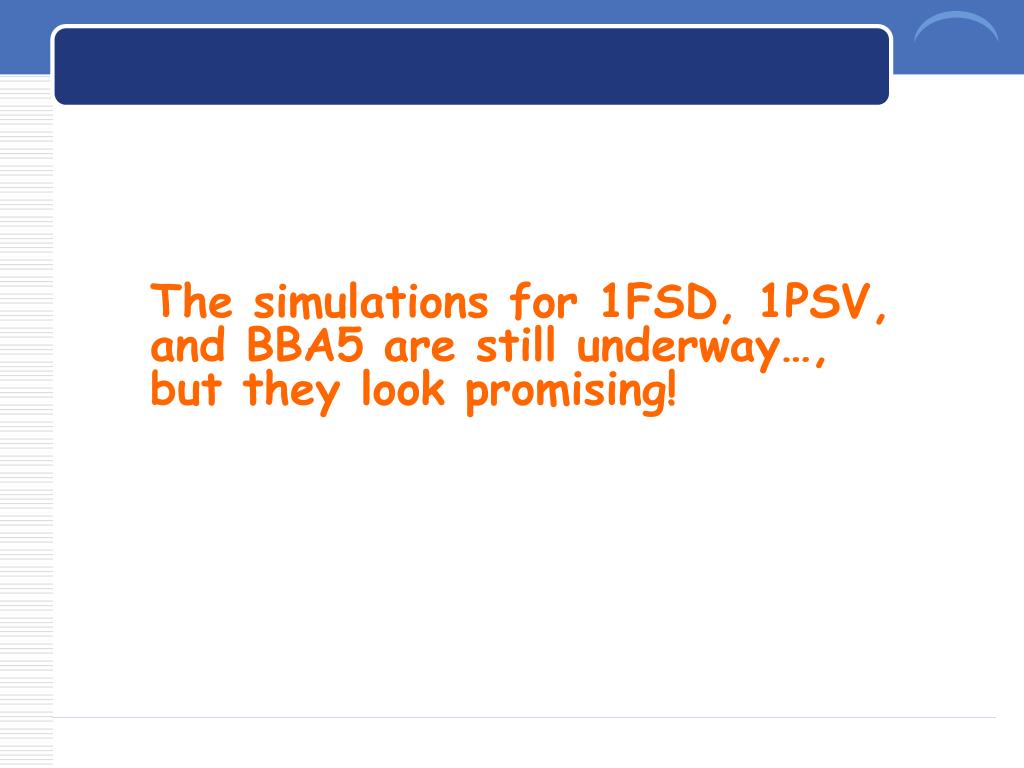 The simulations for 1FSD, 1PSV, and BBA5 are still underway…, but they look promising!